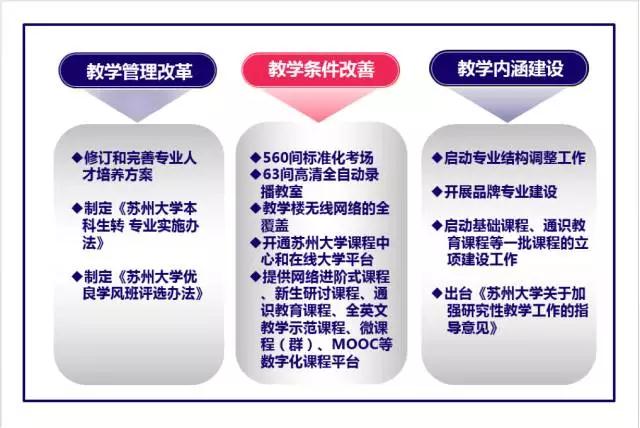 教学管理改革

◆修订和完善专业人才培养方案

◆制定《苏州大学本科生转 专业实施办法》

◆制定《苏州大学优良学风班评选办法》

教学条件改善

◆560间标准化考场
◆63间高清全自动录播教室
◆教学楼无线网络的全覆盖
◆开通苏州大学课程中心和在线大学平台
◆提供网络进阶式课程、新生研讨课程、通识教育课程、全英文教学示范课程、微课程（群）、MOOC等数字化课程平台

教学内涵建设

◆启动专业结构调整工作

◆开展品牌专业建设

◆启动基础课程、通识教育课程等一批课程的立项建设工作

◆出台《苏州大学关于加强研究性教学工作的指导意见》